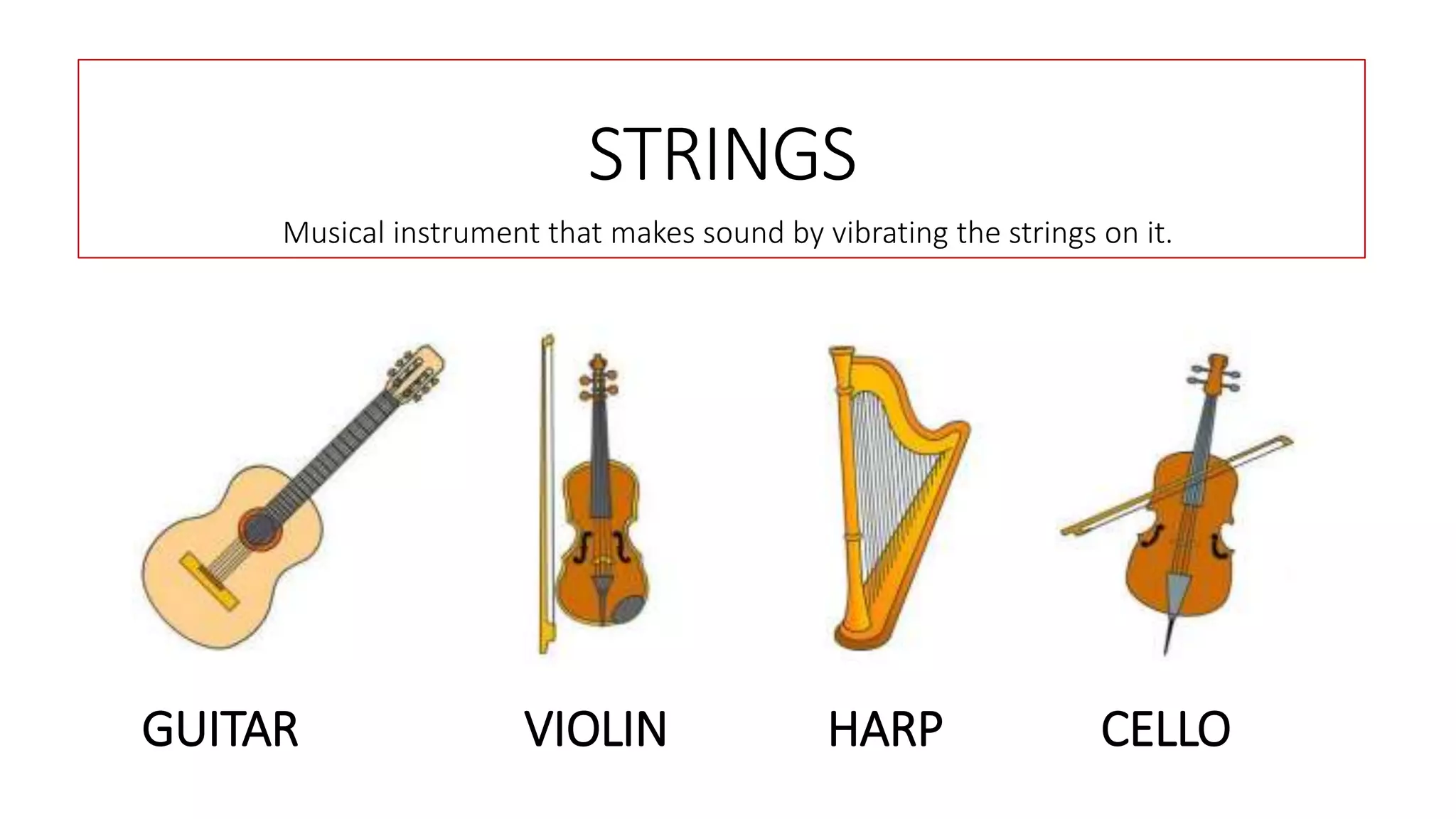 STRINGS

Musical instrument that makes sound by vibrating the strings on it.

GUITAR

VIOLIN

HARP

CELLO